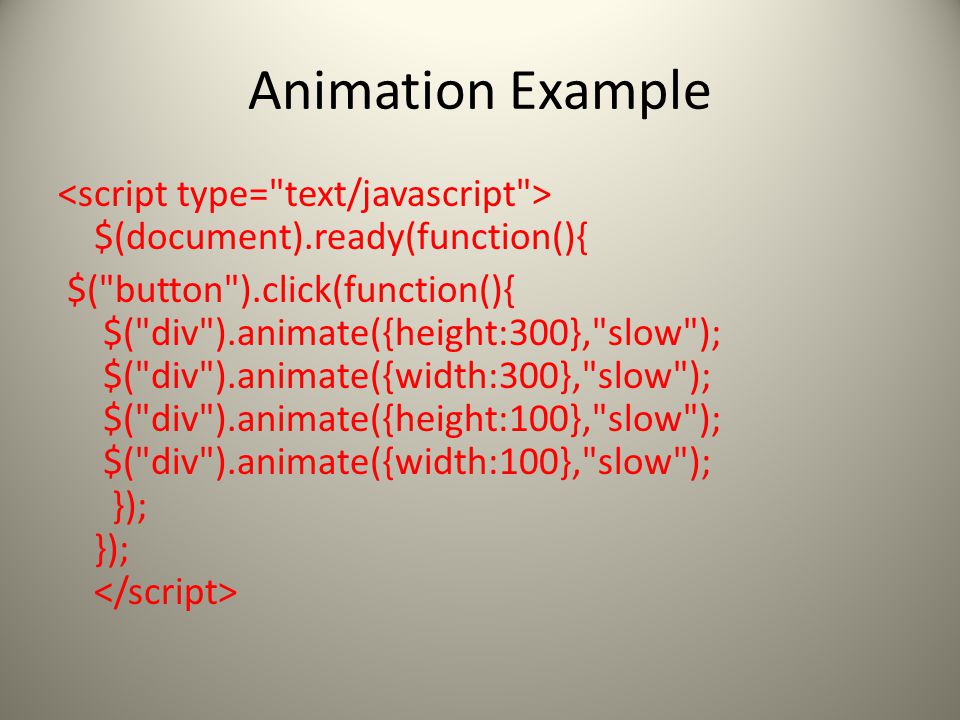 Animation Example

<script type="text/javascript">
$(document).ready(function(){
$("button").click(function(){
$("div").animate({height:300},"slow");
$("div").animate({width:300},"slow");
$("div").animate({height:100},"slow");
$("div").animate({width:100},"slow");
});
});
</script>